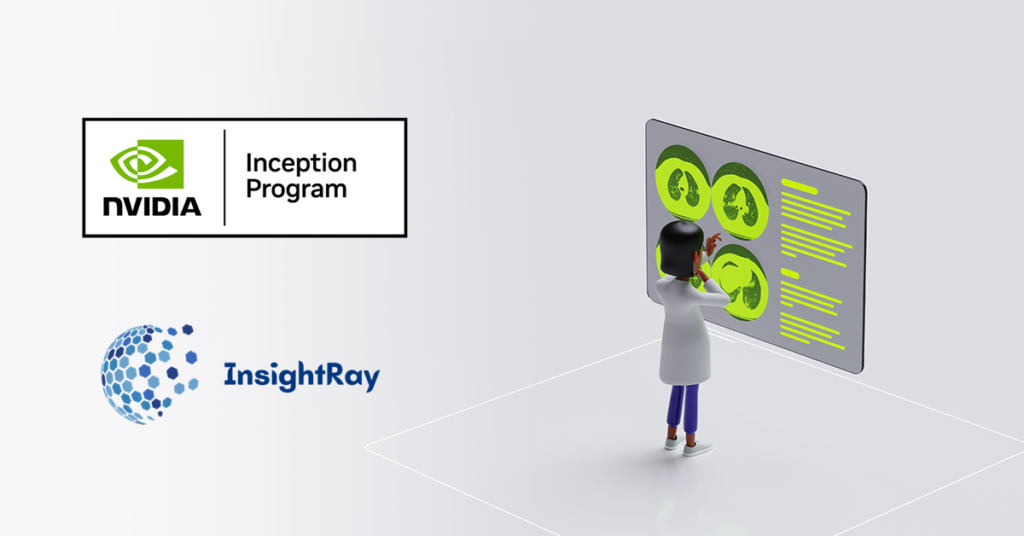 NVIDIA
Inception Program

InsightRay